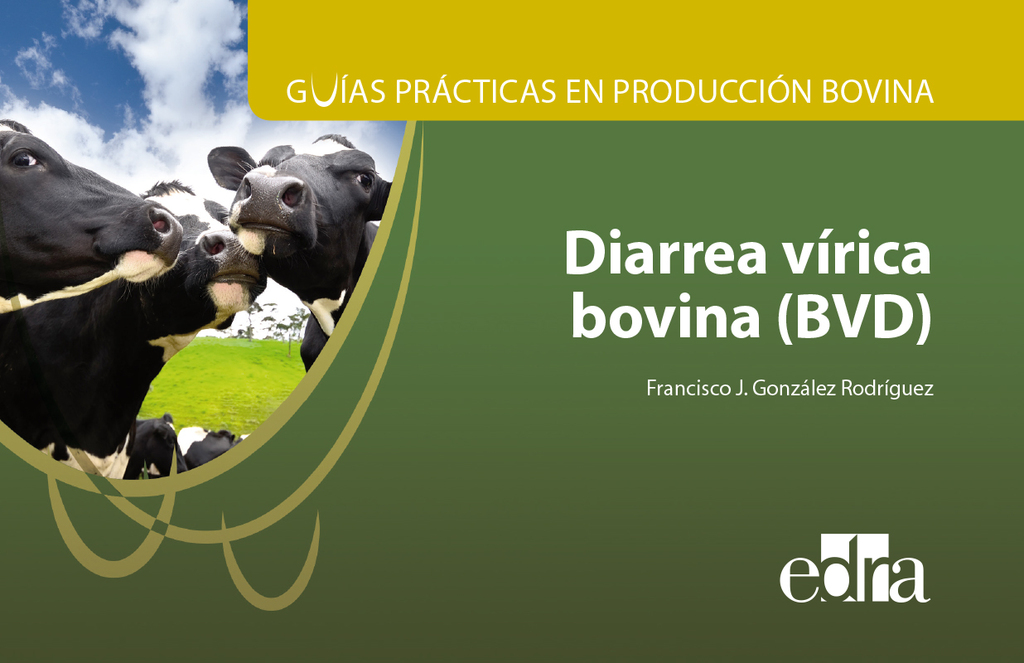 GUÍAS PRÁCTICAS EN PRODUCCIÓN BOVINA

Diarrea vírica bovina (BVD)

Francisco J. González Rodríguez

edra